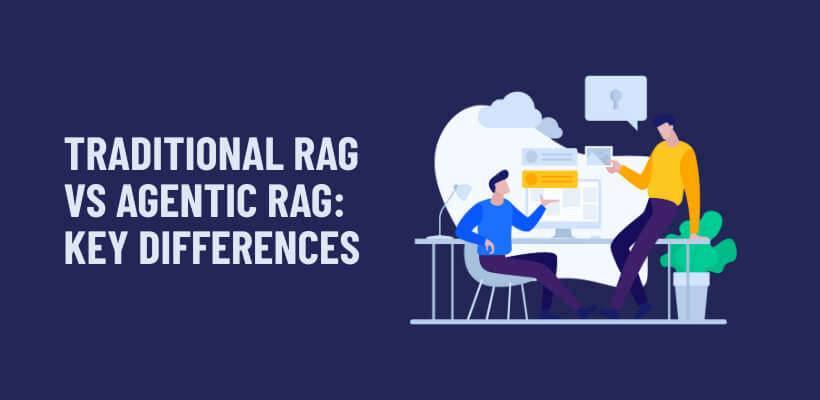 TRADITIONAL RAG VS AGENTIC RAG: KEY DIFFERENCES